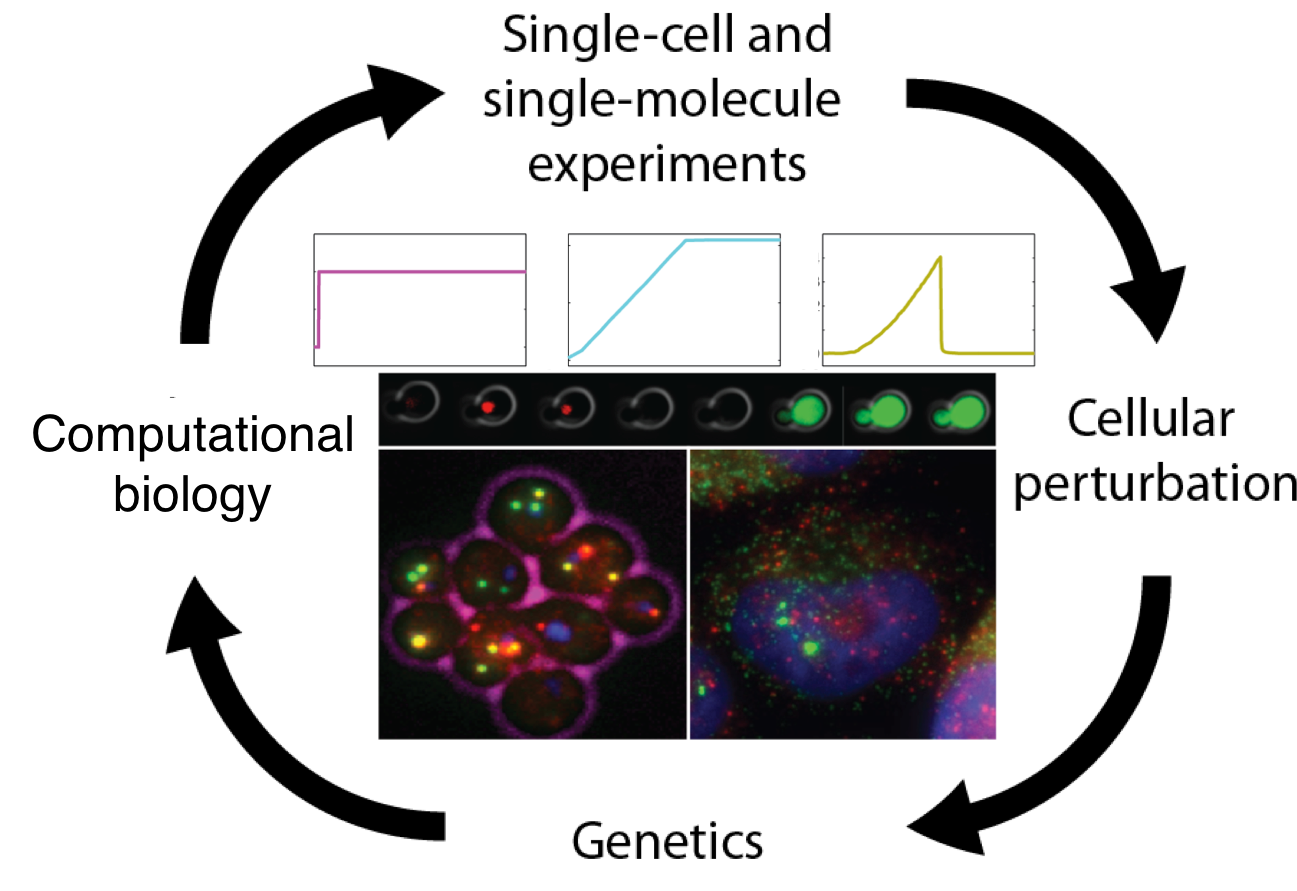 Single-cell and single-molecule experiments

Cellular perturbation

Genetics

Computational biology